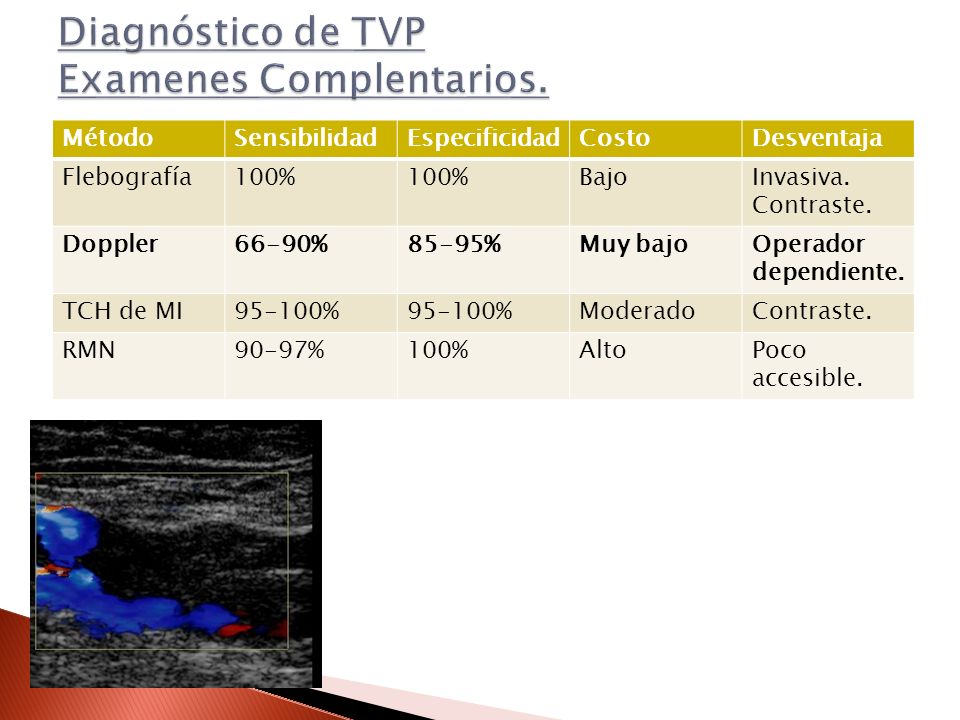 Diagnóstico de TVP
Examenes Complentarios.

| Método | Sensibilidad | Especificidad | Costo | Desventaja |
|---|---|---|---|---|
| Flebografía | 100% | 100% | Bajo | Invasiva. Contraste. |
| Doppler | 66-90% | 85-95% | Muy bajo | Operador dependiente. |
| TCH de MI | 95-100% | 95-100% | Moderado | Contraste. |
| RMN | 90-97% | 100% | Alto | Poco accesible. |